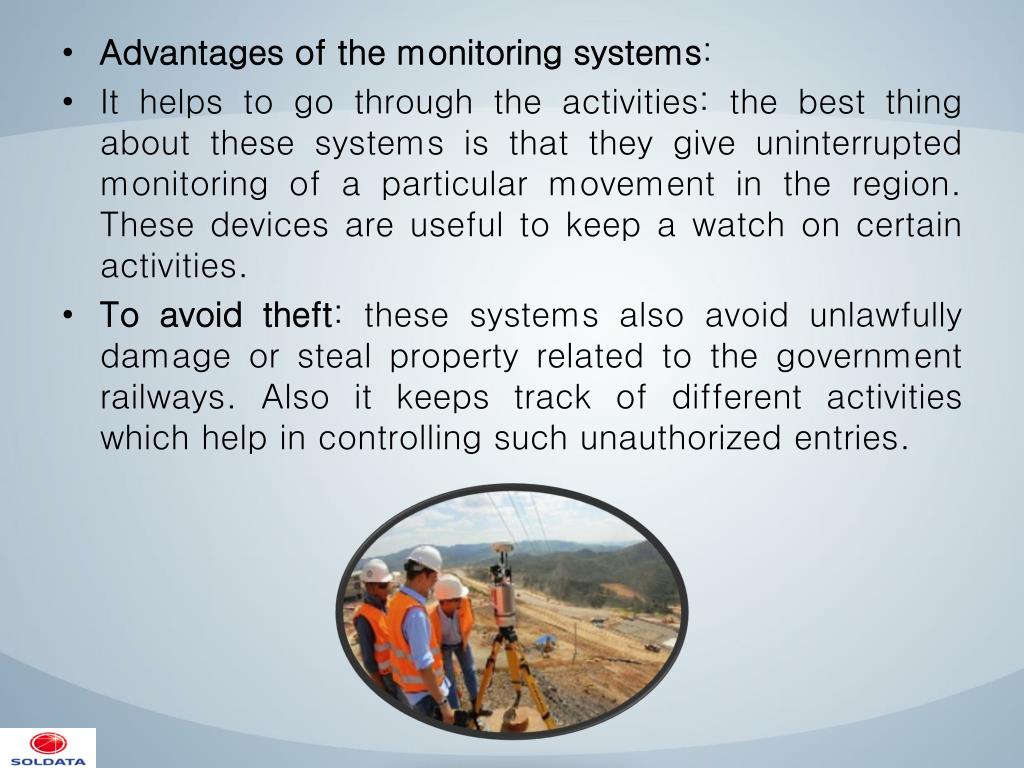 • Advantages of the monitoring systems:

• It helps to go through the activities: the best thing about these systems is that they give uninterrupted monitoring of a particular movement in the region. These devices are useful to keep a watch on certain activities.

• To avoid theft: these systems also avoid unlawfully damage or steal property related to the government railways. Also it keeps track of different activities which help in controlling such unauthorized entries.

SOLDATA